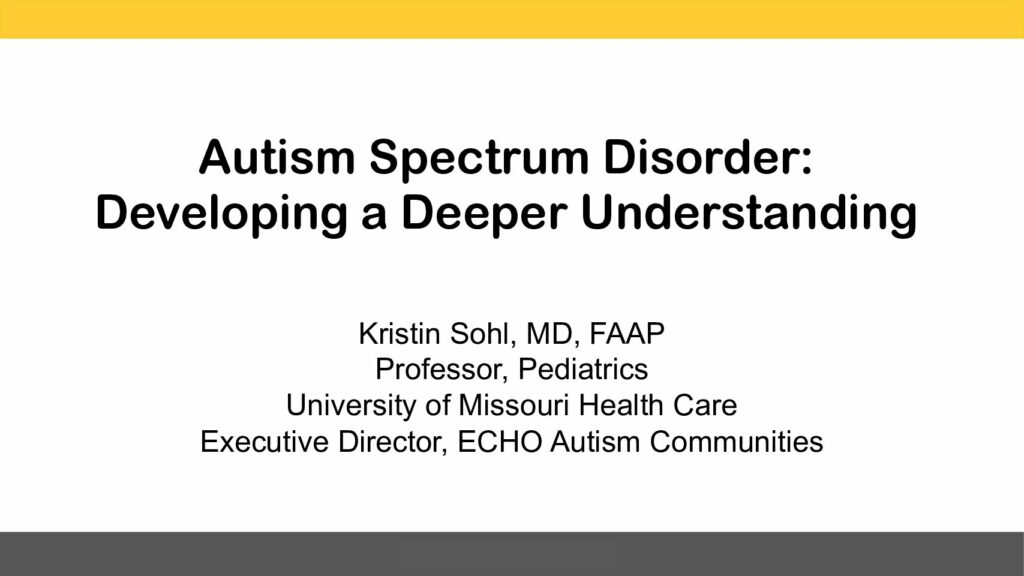 Autism Spectrum Disorder:
Developing a Deeper Understanding

Kristin Sohl, MD, FAAP
Professor, Pediatrics
University of Missouri Health Care
Executive Director, ECHO Autism Communities